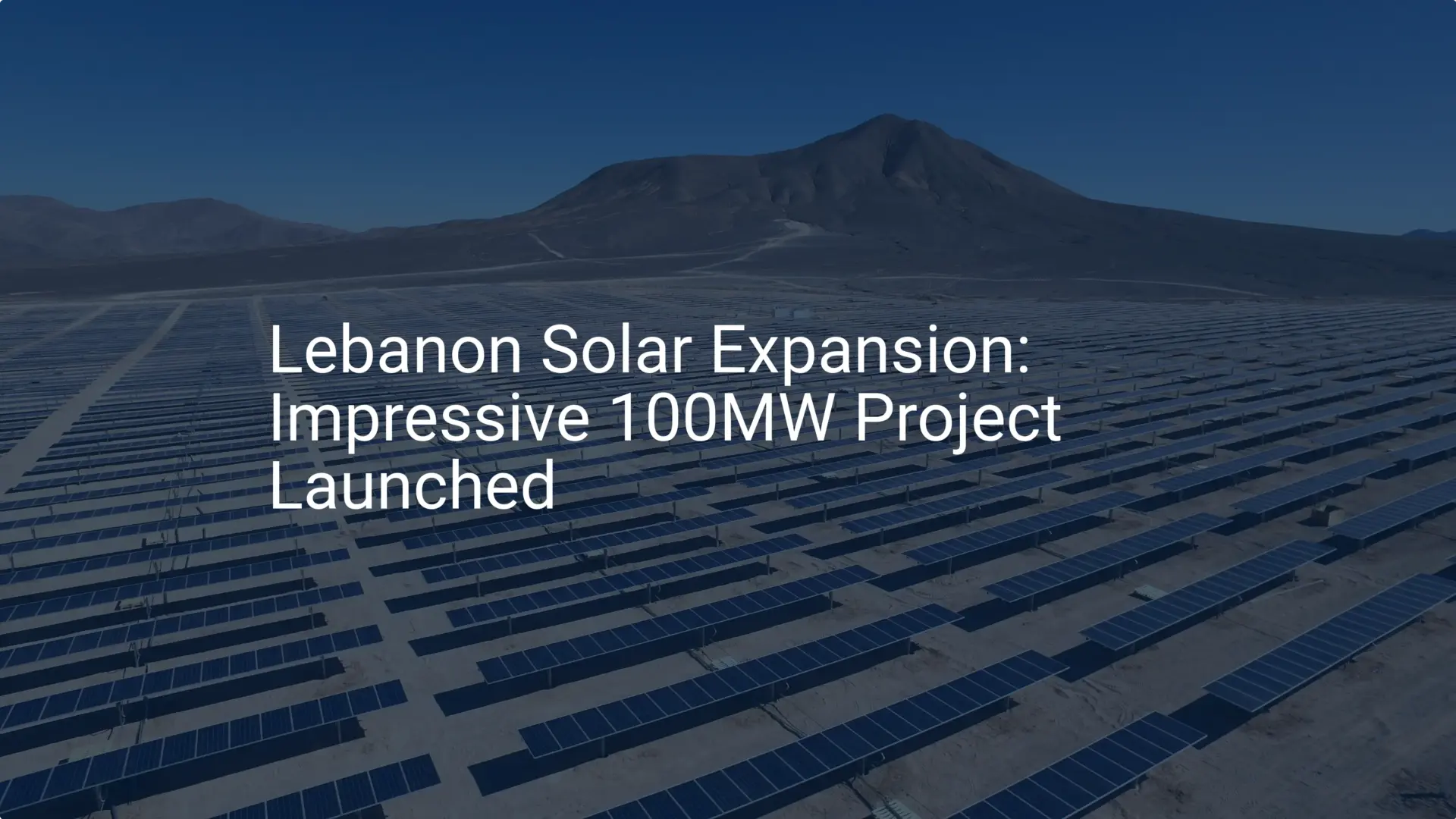 Lebanon Solar Expansion: Impressive 100MW Project Launched